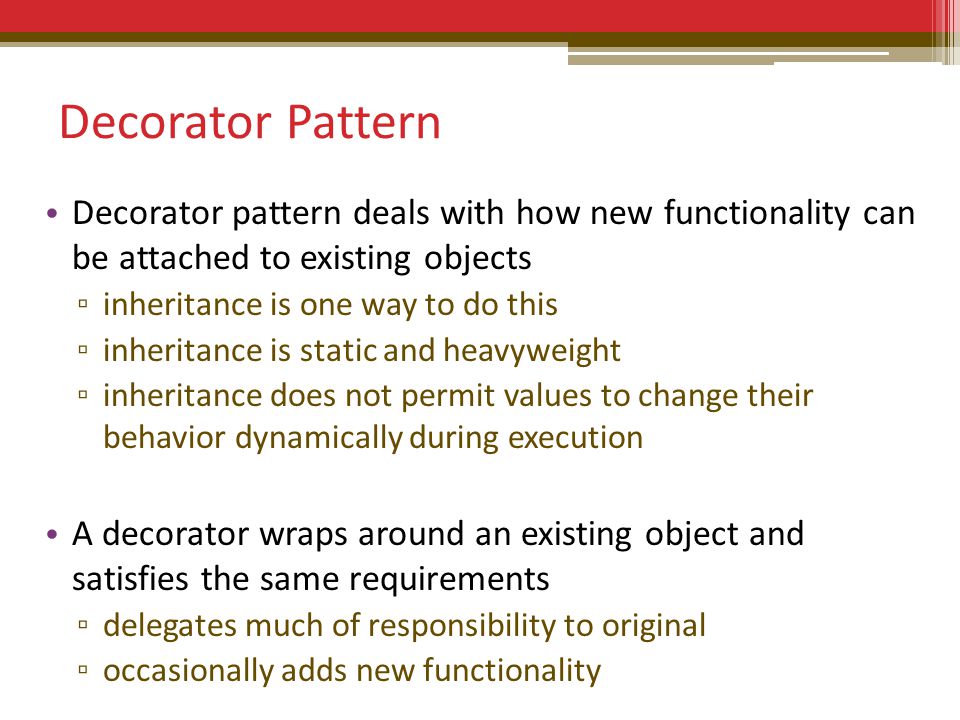 Decorator Pattern

• Decorator pattern deals with how new functionality can be attached to existing objects
▫ inheritance is one way to do this
▫ inheritance is static and heavyweight
▫ inheritance does not permit values to change their behavior dynamically during execution

• A decorator wraps around an existing object and satisfies the same requirements
▫ delegates much of responsibility to original
▫ occasionally adds new functionality